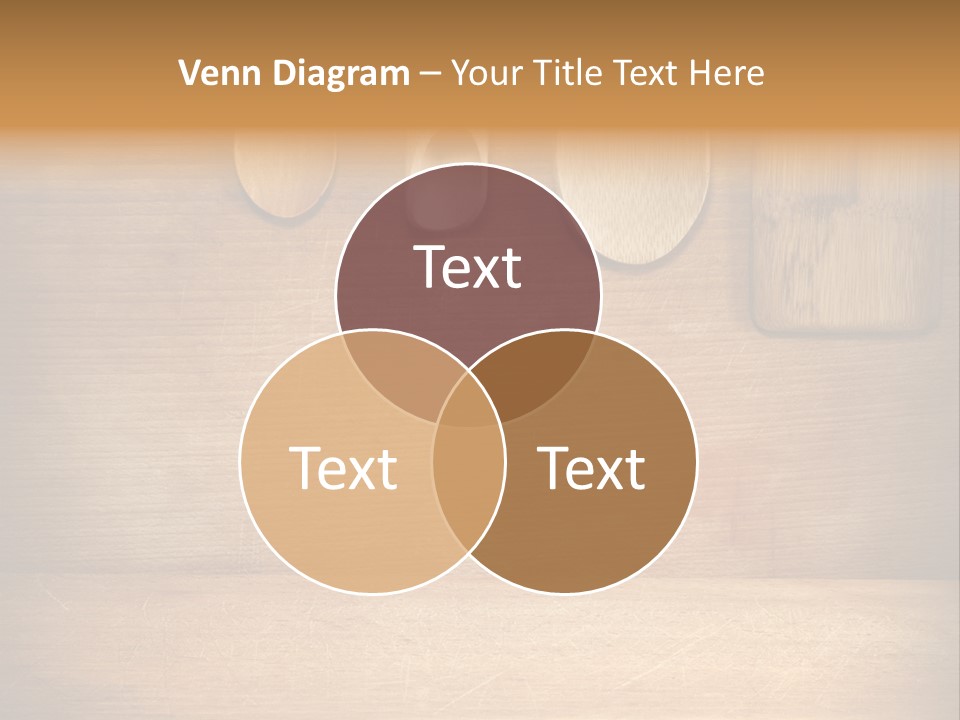 Venn Diagram – Your Title Text Here

Text

Text

Text